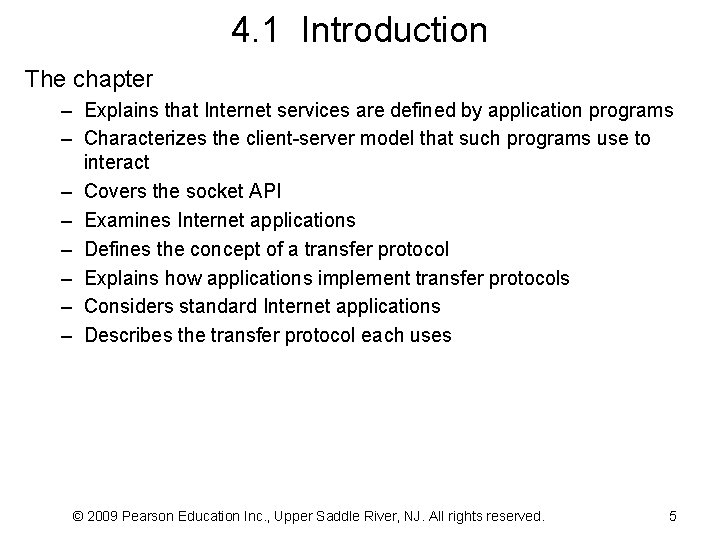 4.1 Introduction

The chapter

– Explains that Internet services are defined by application programs
– Characterizes the client-server model that such programs use to interact
– Covers the socket API
– Examines Internet applications
– Defines the concept of a transfer protocol
– Explains how applications implement transfer protocols
– Considers standard Internet applications
– Describes the transfer protocol each uses

© 2009 Pearson Education Inc., Upper Saddle River, NJ. All rights reserved.

5